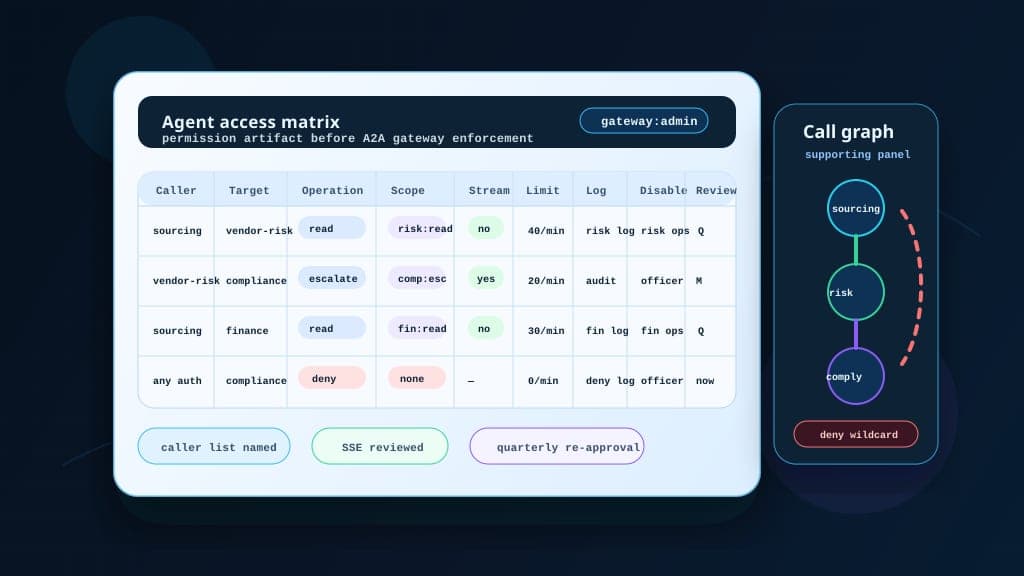 Agent access matrix
permission artifact before A2A gateway enforcement

gateway:admin

| Caller | Target | Operation | Scope | Stream | Limit | Log | Disable | Review |
|---|---|---|---|---|---|---|---|---|
| sourcing | vendor-risk | read | risk:read | no | 40/min | risk log | risk ops | Q |
| vendor-risk | compliance | escalate | comp:esc | yes | 20/min | audit | officer | M |
| sourcing | finance | read | fin:read | no | 30/min | fin log | fin ops | Q |
| any auth | compliance | deny | none | — | 0/min | deny log | officer | now |

caller list named

SSE reviewed

quarterly re-approval

Call graph
supporting panel

sourcing

risk

comply

deny wildcard